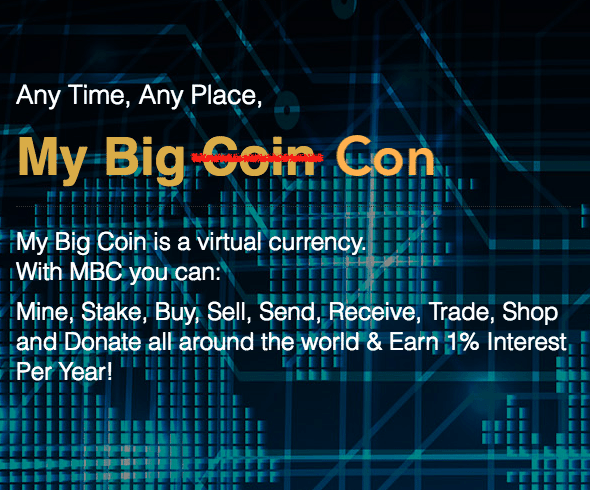 Any Time, Any Place,

My Big ~~Coin~~ Con

My Big Coin is a virtual currency.
With MBC you can:

Mine, Stake, Buy, Sell, Send, Receive, Trade, Shop and Donate all around the world & Earn 1% Interest Per Year!